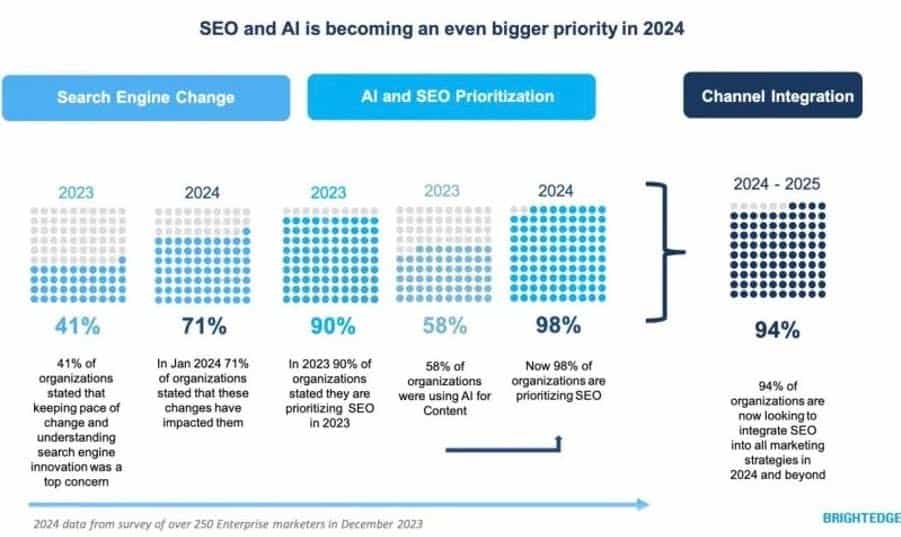 SEO and AI is becoming an even bigger priority in 2024

Search Engine Change

AI and SEO Prioritization

Channel Integration

2023

41%

41% of organizations stated that keeping pace of change and understanding search engine innovation was a top concern

2024

71%

In Jan 2024 71% of organizations stated that these changes have impacted them

2023

90%

In 2023 90% of organizations stated they are prioritizing SEO in 2023

2023

58%

58% of organizations were using AI for Content

2024

98%

Now 98% of organizations are prioritizing SEO

2024 - 2025

94%

94% of organizations are now looking to integrate SEO into all marketing strategies in 2024 and beyond

2024 data from survey of over 250 Enterprise marketers in December 2023

BRIGHTEDGE